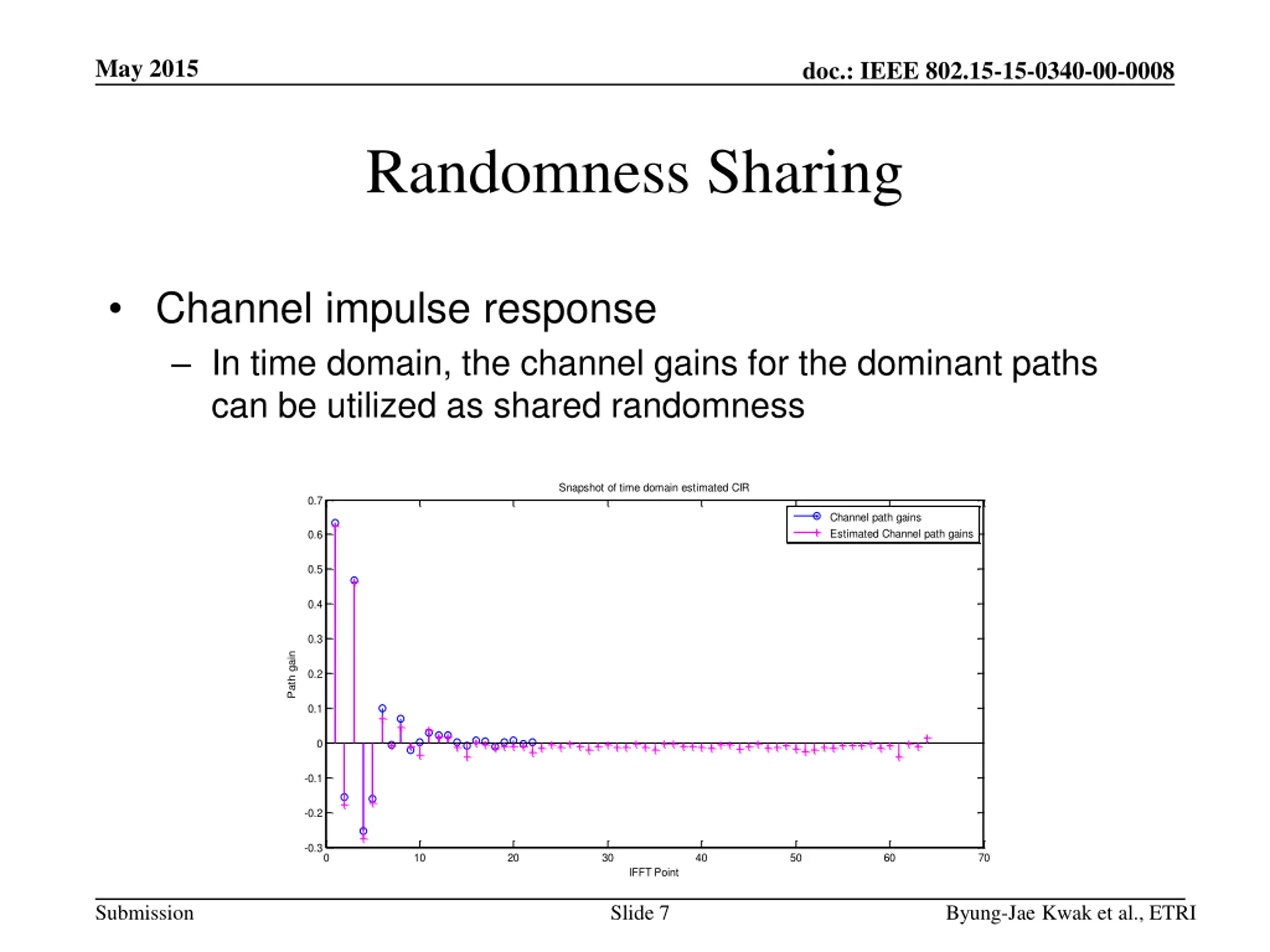 May 2015

doc.: IEEE 802.15-15-0340-00-0008

Randomness Sharing

• Channel impulse response
– In time domain, the channel gains for the dominant paths can be utilized as shared randomness

Snapshot of time domain estimated CIR

Channel path gains
Estimated Channel path gains

Path gain

0.7
0.6
0.5
0.4
0.3
0.2
0.1
0
-0.1
-0.2
-0.3

0 10 20 30 40 50 60 70

IFFT Point

Submission

Slide 7

Byung-Jae Kwak et al., ETRI